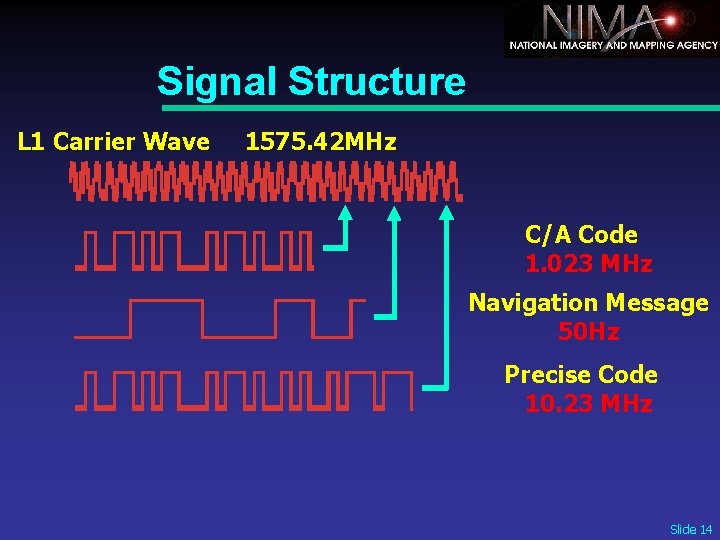 NIMA
NATIONAL IMAGERY AND MAPPING AGENCY

Signal Structure

L1 Carrier Wave 1575.42MHz

C/A Code
1.023 MHz

Navigation Message
50Hz

Precise Code
10.23 MHz

Slide 14